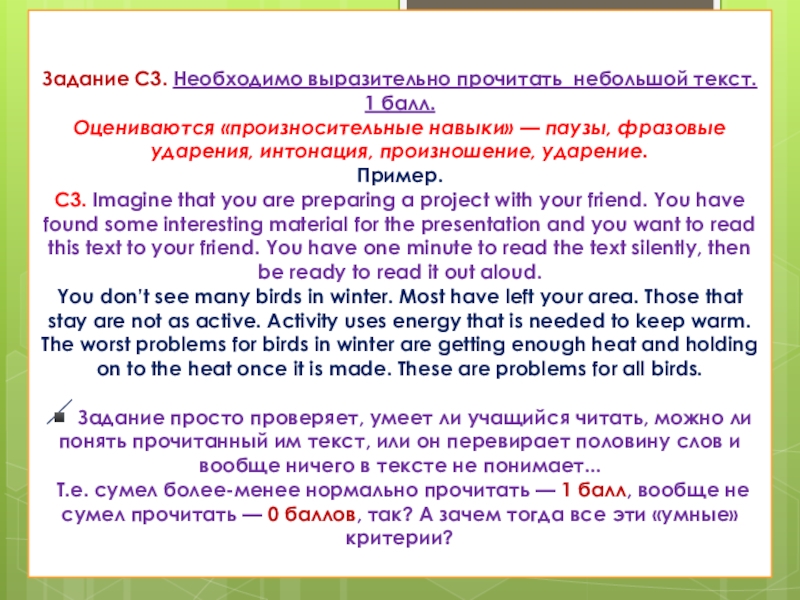 Задание С3. Необходимо выразительно прочитать небольшой текст. 1 балл.
Оцениваются «произносительные навыки» — паузы, фразовые ударения, интонация, произношение, ударение.
Пример.
С3. Imagine that you are preparing a project with your friend. You have found some interesting material for the presentation and you want to read this text to your friend. You have one minute to read the text silently, then be ready to read it out aloud.
You don't see many birds in winter. Most have left your area. Those that stay are not as active. Activity uses energy that is needed to keep warm. The worst problems for birds in winter are getting enough heat and holding on to the heat once it is made. These are problems for all birds.

Задание просто проверяет, умеет ли учащийся читать, можно ли понять прочитанный им текст, или он перевирает половину слов и вообще ничего в тексте не понимает...
Т.е. сумел более-менее нормально прочитать — 1 балл, вообще не сумел прочитать — 0 баллов, так? А зачем тогда все эти «умные» критерии?